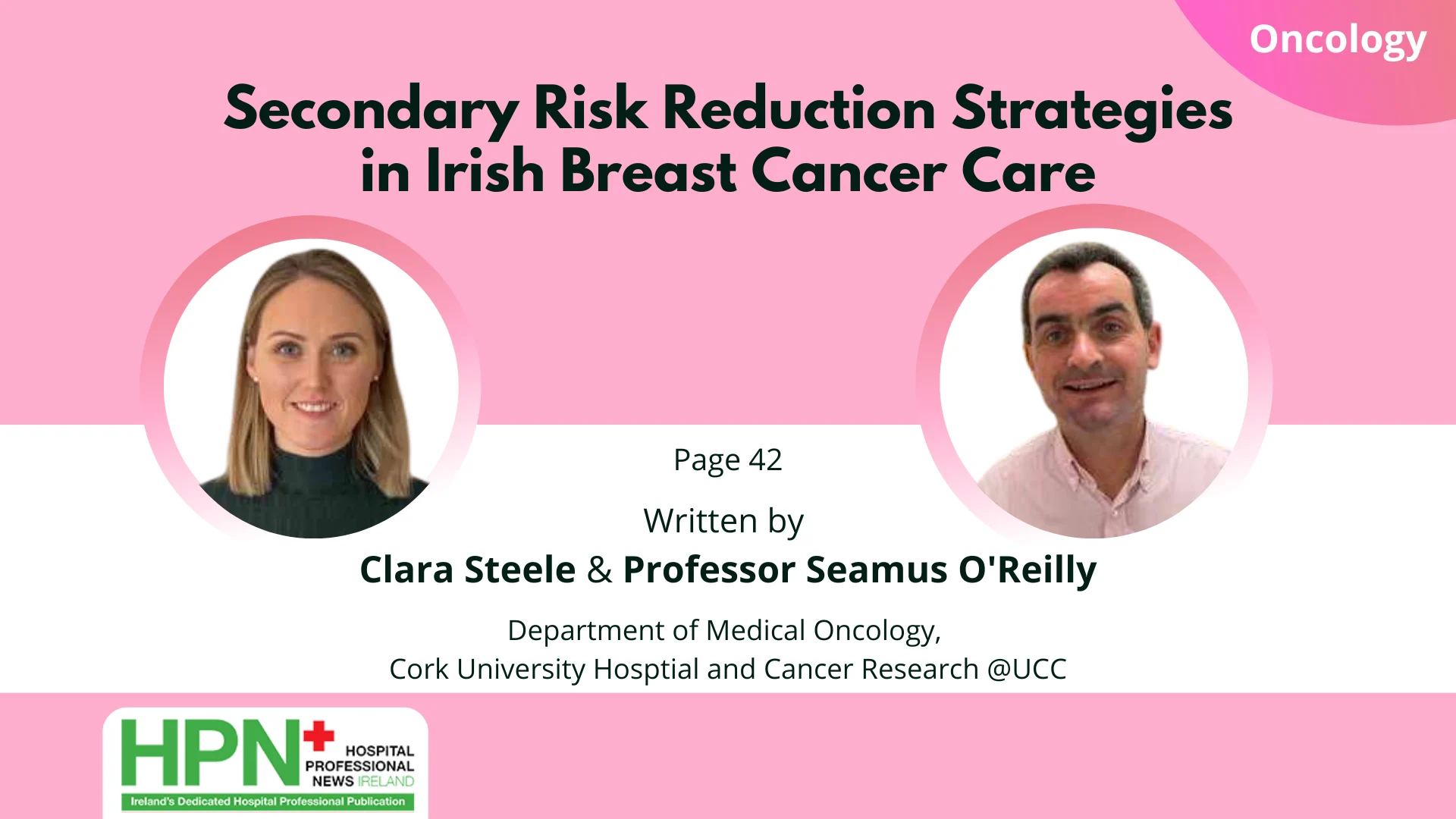 Oncology

Secondary Risk Reduction Strategies in Irish Breast Cancer Care

Page 42

Written by

Clara Steele & Professor Seamus O'Reilly

Department of Medical Oncology,
Cork University Hosptial and Cancer Research @UCC

HPN HOSPITAL PROFESSIONAL NEWS IRELAND

Ireland's Dedicated Hospital Professional Publication